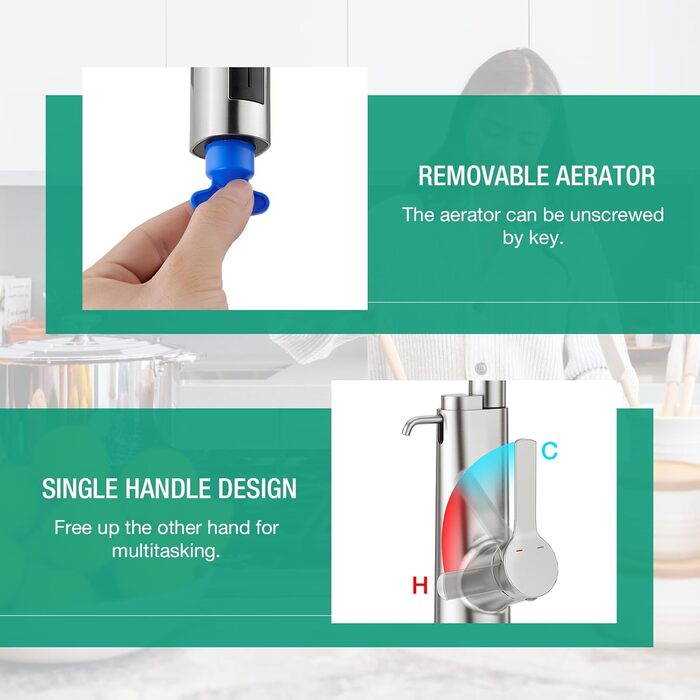 REMOVABLE AERATOR

The aerator can be unscrewed by key.

SINGLE HANDLE DESIGN

Free up the other hand for multitasking.

C

H